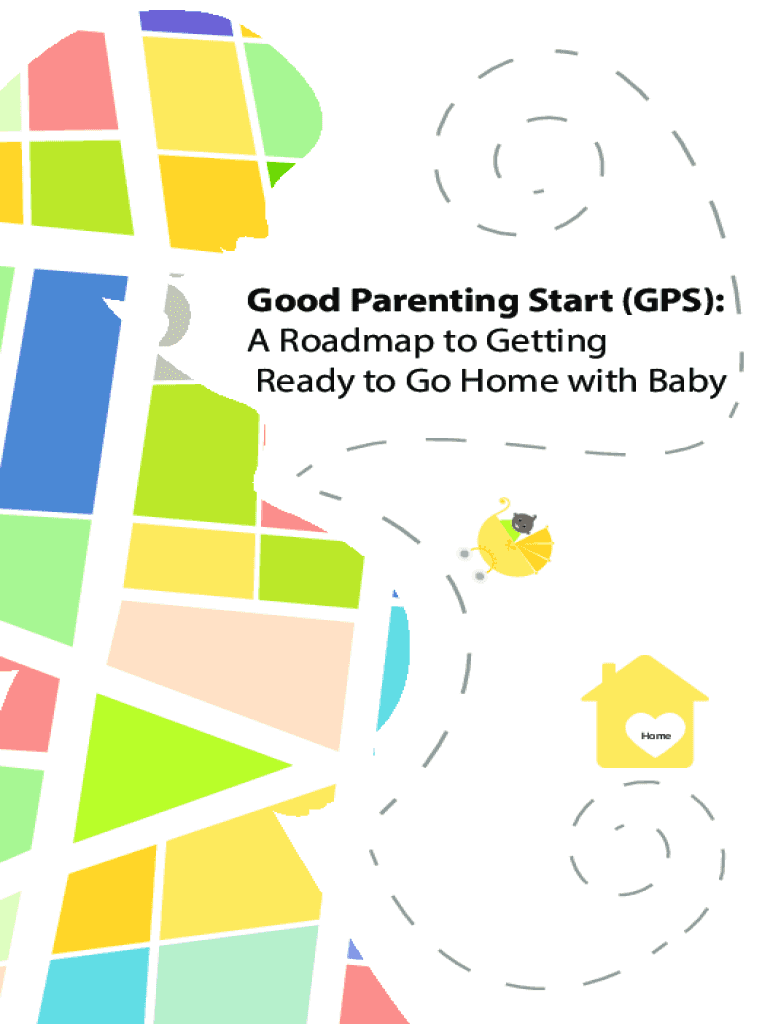 Good Parenting Start (GPS):
A Roadmap to Getting Ready to Go Home with Baby

Home